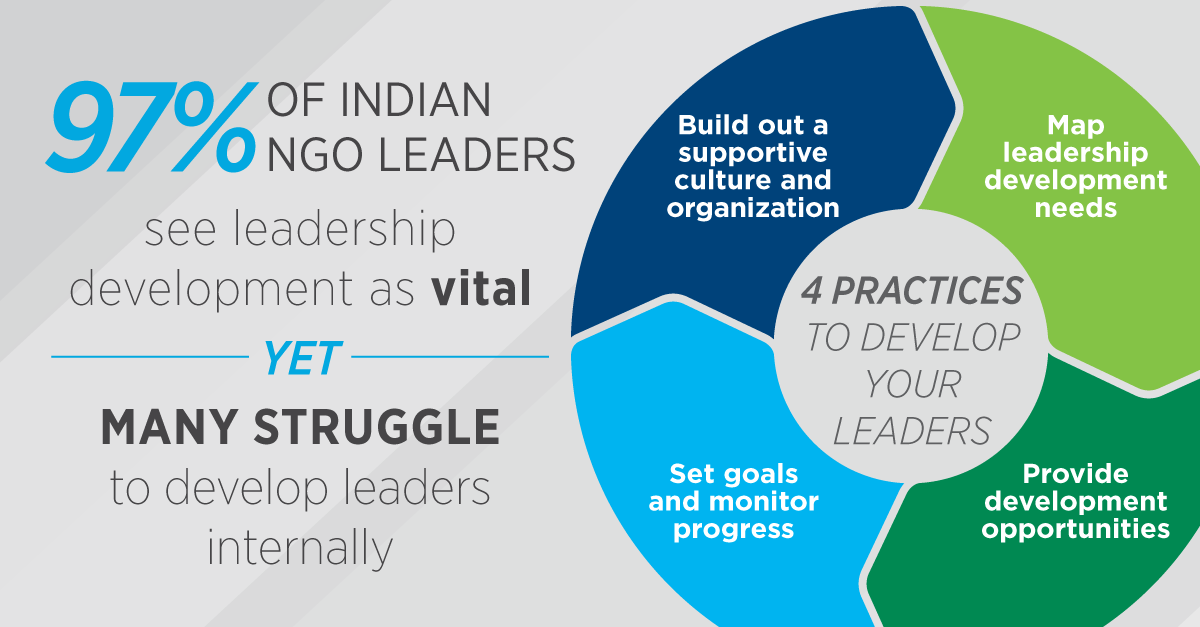 97% OF INDIAN NGO LEADERS

see leadership development as vital

YET

MANY STRUGGLE to develop leaders internally

Build out a supportive culture and organization

Map leadership development needs

4 PRACTICES TO DEVELOP YOUR LEADERS

Set goals and monitor progress

Provide development opportunities